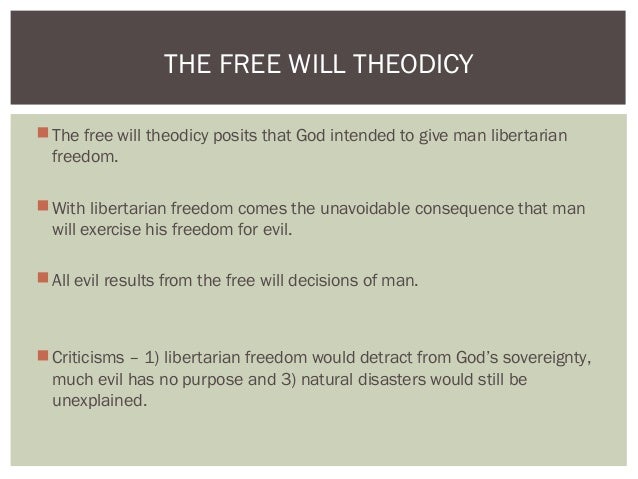 THE FREE WILL THEODICY

The free will theodicy posits that God intended to give man libertarian freedom.

With libertarian freedom comes the unavoidable consequence that man will exercise his freedom for evil.

All evil results from the free will decisions of man.

Criticisms – 1) libertarian freedom would detract from God's sovereignty, much evil has no purpose and 3) natural disasters would still be unexplained.